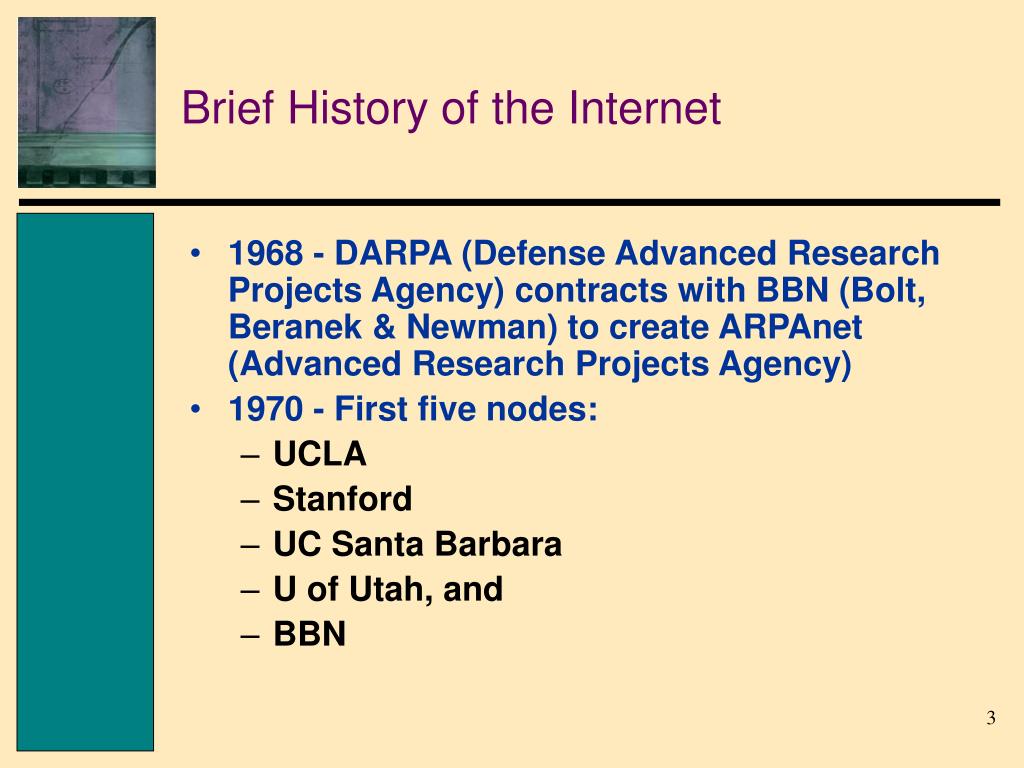 Brief History of the Internet

• 1968 - DARPA (Defense Advanced Research Projects Agency) contracts with BBN (Bolt, Beranek & Newman) to create ARPAnet (Advanced Research Projects Agency)
• 1970 - First five nodes:
– UCLA
– Stanford
– UC Santa Barbara
– U of Utah, and
– BBN

3